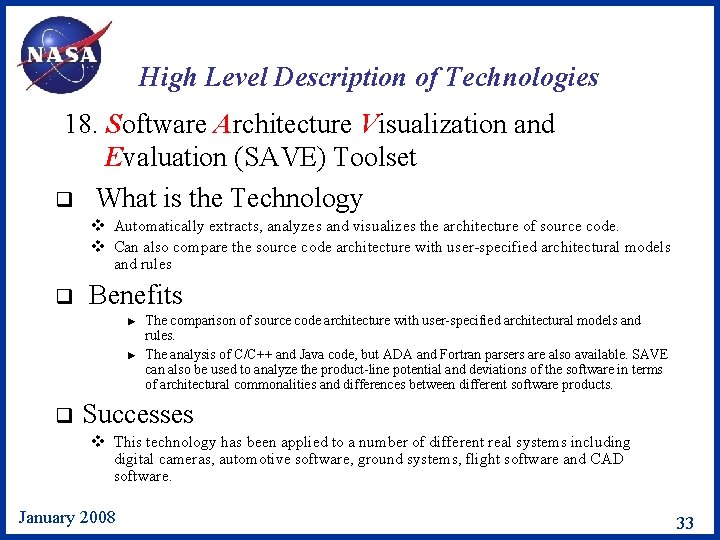 NASA

High Level Description of Technologies

18. Software Architecture Visualization and Evaluation (SAVE) Toolset

❑ What is the Technology

❖ Automatically extracts, analyzes and visualizes the architecture of source code.

❖ Can also compare the source code architecture with user-specified architectural models and rules

❑ Benefits

► The comparison of source code architecture with user-specified architectural models and rules.

► The analysis of C/C++ and Java code, but ADA and Fortran parsers are also available. SAVE can also be used to analyze the product-line potential and deviations of the software in terms of architectural commonalities and differences between different software products.

❑ Successes

❖ This technology has been applied to a number of different real systems including digital cameras, automotive software, ground systems, flight software and CAD software.

January 2008

33